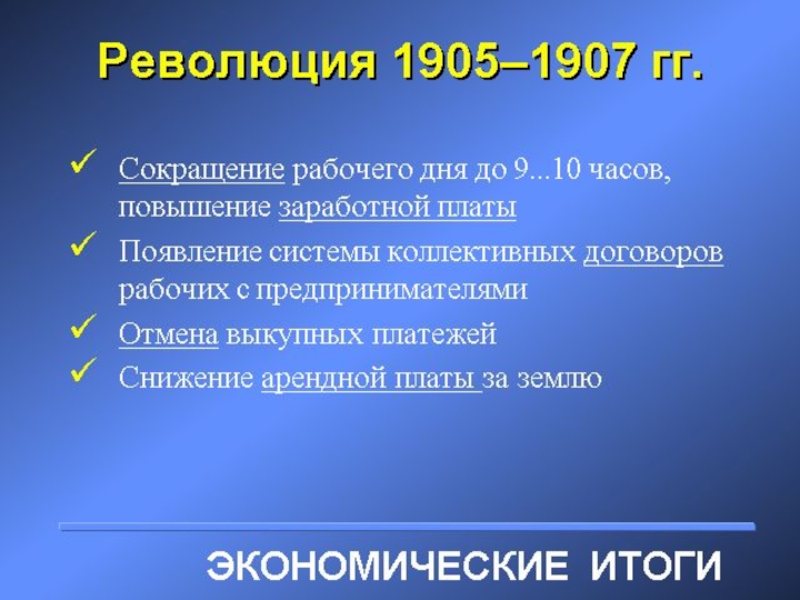 Революция 1905–1907 гг.

✓ Сокращение рабочего дня до 9...10 часов, повышение заработной платы

✓ Появление системы коллективных договоров рабочих с предпринимателями

✓ Отмена выкупных платежей

✓ Снижение арендной платы за землю

ЭКОНОМИЧЕСКИЕ ИТОГИ